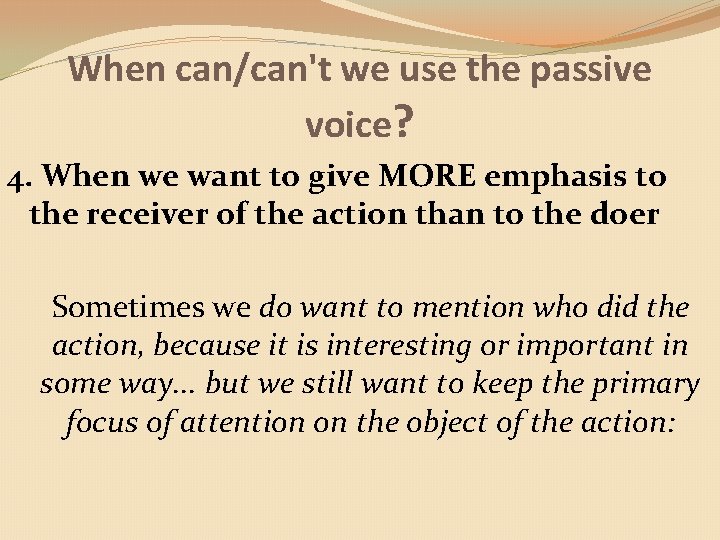 When can/can't we use the passive voice?

4. When we want to give MORE emphasis to the receiver of the action than to the doer

Sometimes we do want to mention who did the action, because it is interesting or important in some way... but we still want to keep the primary focus of attention on the object of the action: